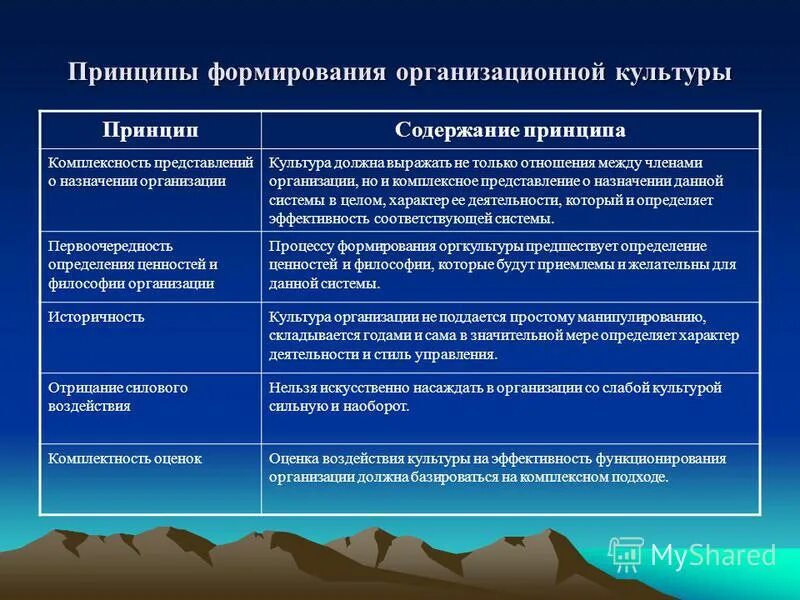 Принципы формирования организационной культуры

| Принцип | Содержание принципа |
|---|---|
| Комплексность представлений о назначении организации | Культура должна выражать не только отношения между членами организации, но и комплексное представление о назначении данной системы в целом, характер ее деятельности, который и определяет эффективность соответствующей системы. |
| Первоочередность определения ценностей и философии организации | Процессу формирования оргкультуры предшествует определение ценностей и философии, которые будут приемлемы и желательны для данной системы. |
| Историчность | Культура организации не поддается простому манипулированию, складывается годами и сама в значительной мере определяет характер деятельности и стиль управления. |
| Отрицание силового воздействия | Нельзя искусственно насаждать в организации со слабой культурой сильную и наоборот. |
| Комплектность оценок | Оценка воздействия культуры на эффективность функционирования организации должна базироваться на комплексном подходе. |

MyShared